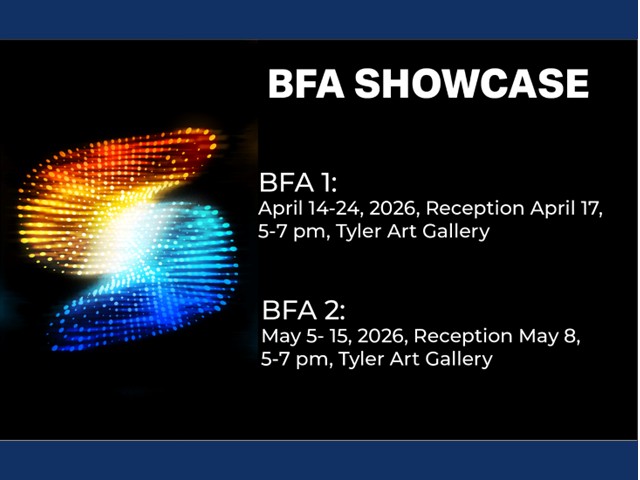 BFA SHOWCASE

BFA 1:
April 14-24, 2026, Reception April 17, 5-7 pm, Tyler Art Gallery

BFA 2:
May 5- 15, 2026, Reception May 8, 5-7 pm, Tyler Art Gallery